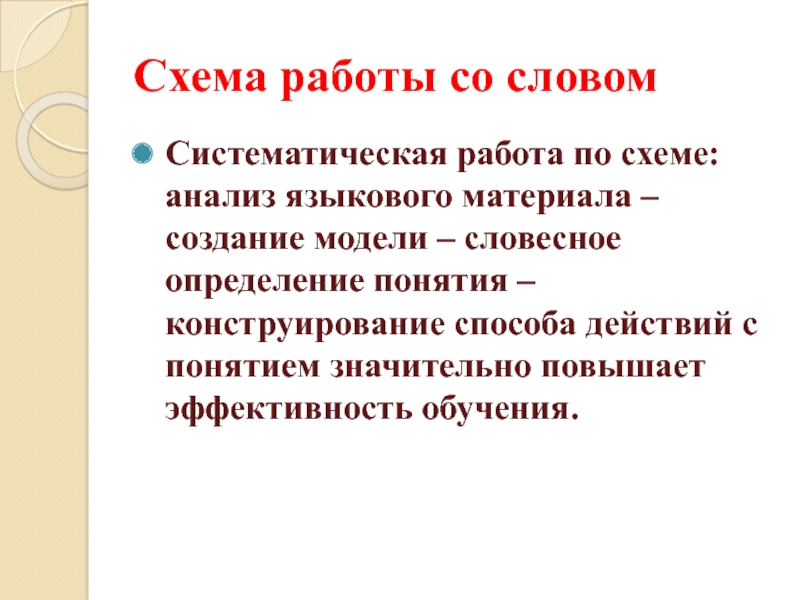 Схема работы со словом

Систематическая работа по схеме: анализ языкового материала – создание модели – словесное определение понятия – конструирование способа действий с понятием значительно повышает эффективность обучения.